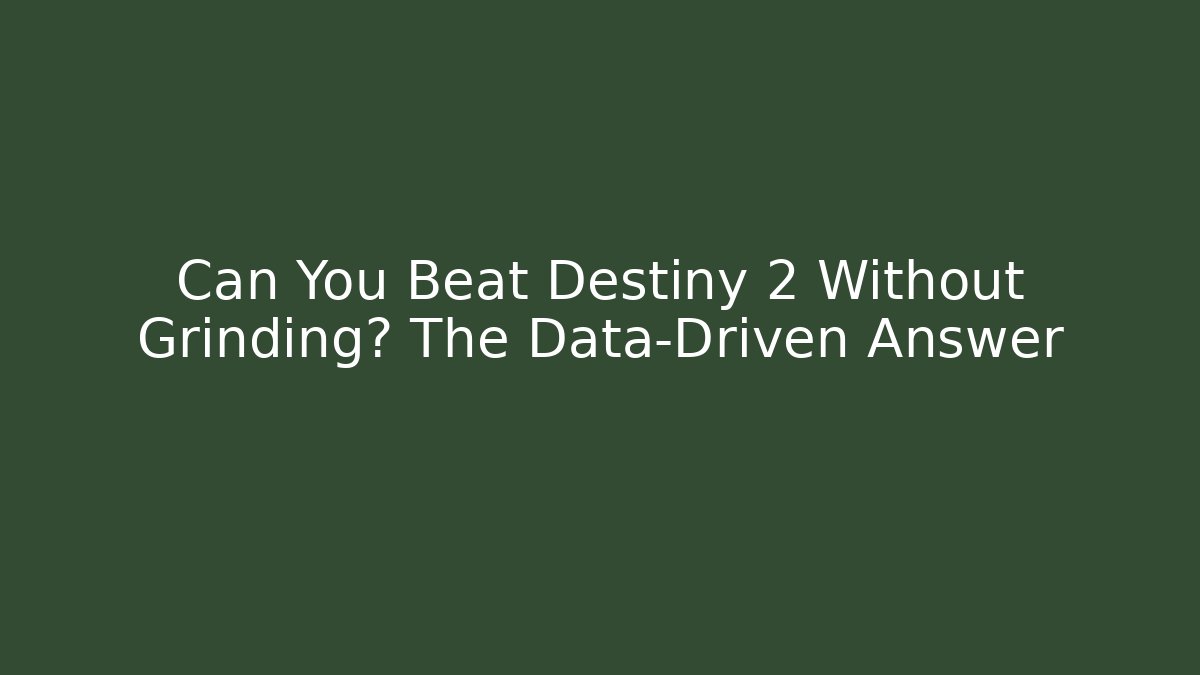 Can You Beat Destiny 2 Without Grinding? The Data-Driven Answer